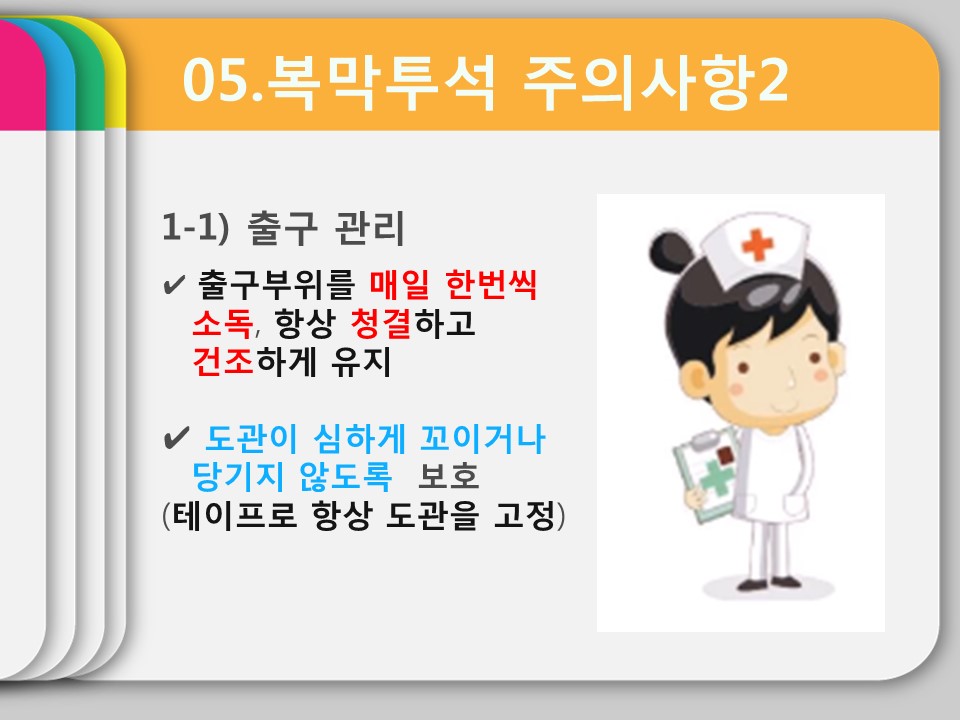 05.복막투석 주의사항2

1-1) 출구 관리

✔ 출구부위를 매일 한번씩 소독, 항상 청결하고 건조하게 유지

✔ 도관이 심하게 꼬이거나 당기지 않도록 보호 (테이프로 항상 도관을 고정)